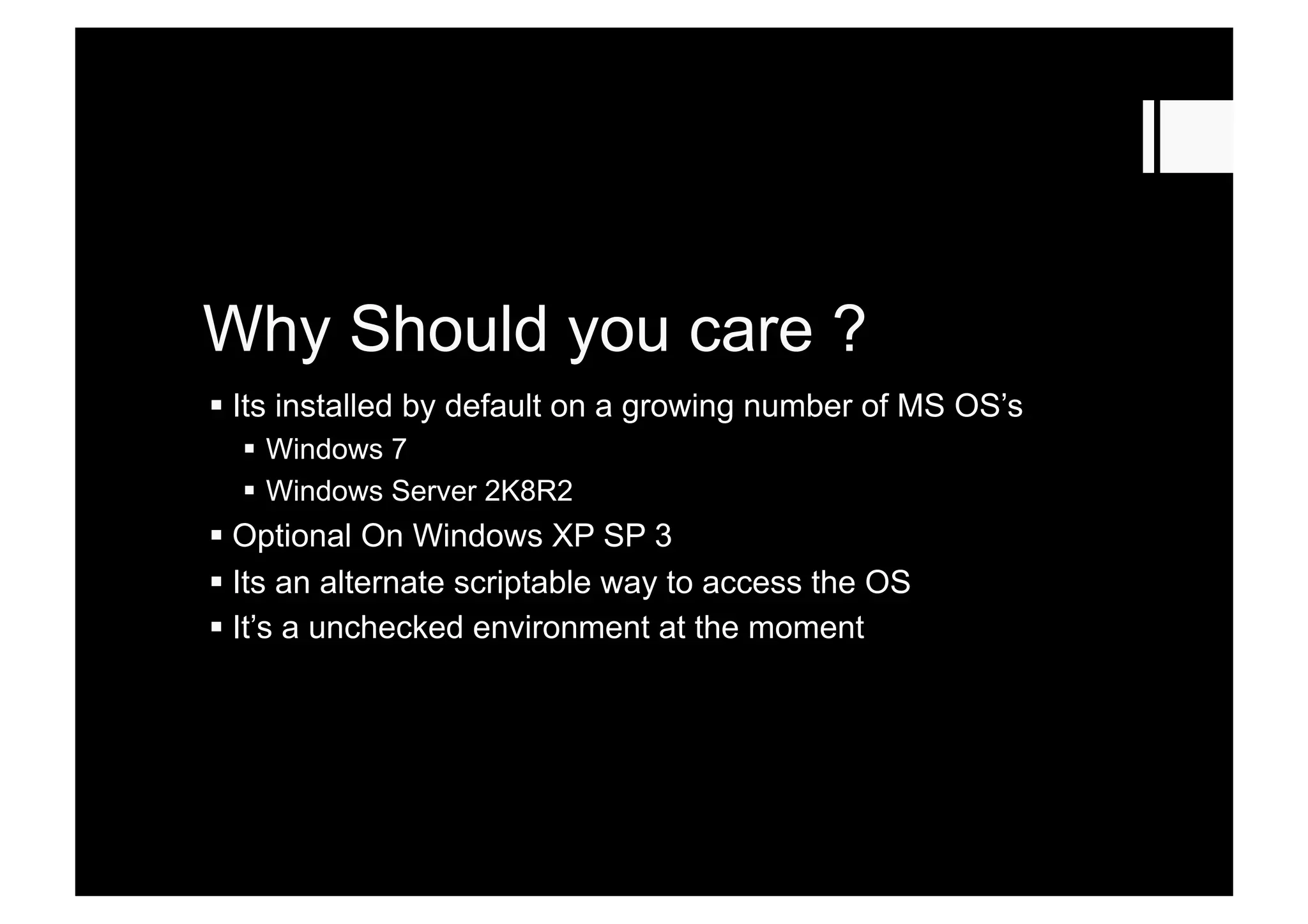 Why Should you care ?

▪ Its installed by default on a growing number of MS OS’s
  ▪ Windows 7
  ▪ Windows Server 2K8R2
▪ Optional On Windows XP SP 3
▪ Its an alternate scriptable way to access the OS
▪ It’s a unchecked environment at the moment